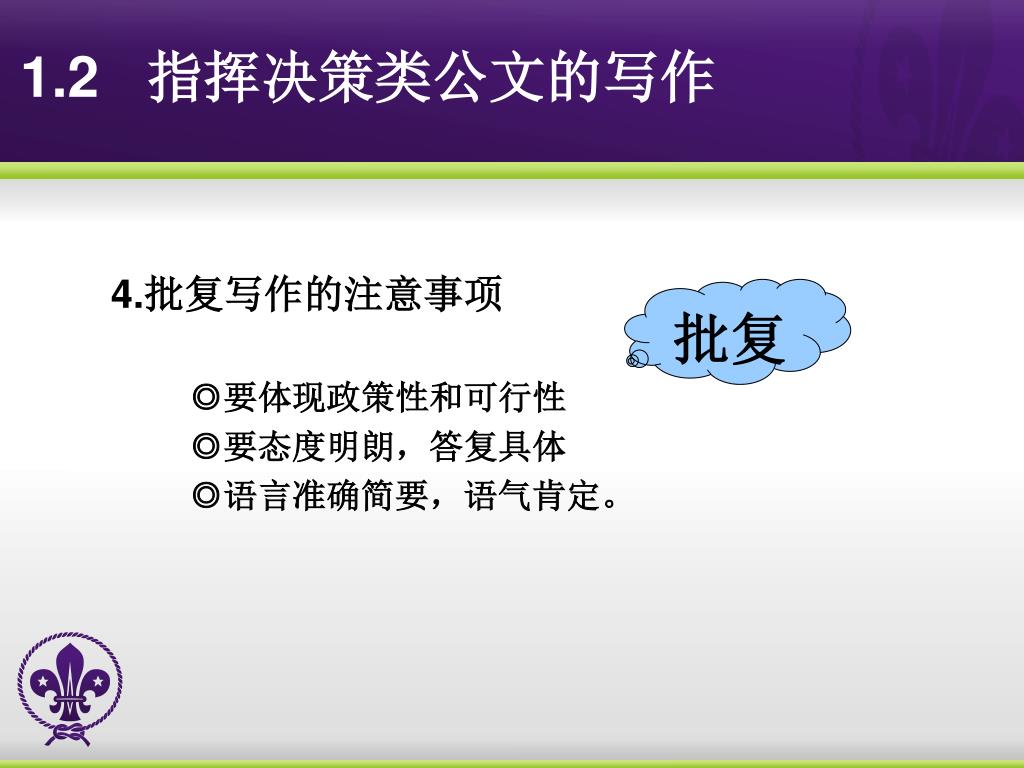 1.2 指挥决策类公文的写作

4.批复写作的注意事项

批复

◎要体现政策性和可行性
◎要态度明朗，答复具体
◎语言准确简要，语气肯定。